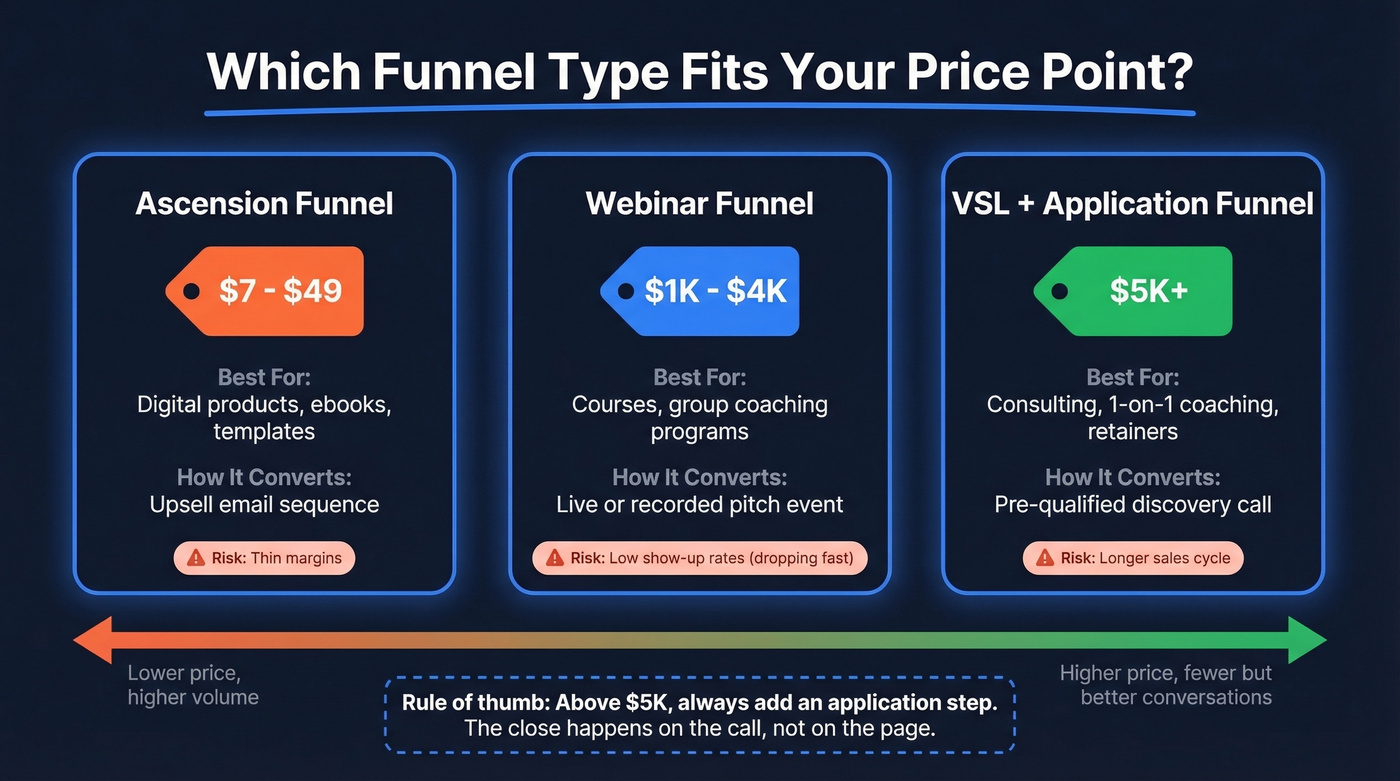 Which Funnel Type Fits Your Price Point?

Ascension Funnel

\$7 - \$49

Best For:
Digital products, ebooks, templates

How It Converts:
Upsell email sequence

Risk: Thin margins

Webinar Funnel

\$1K - \$4K

Best For:
Courses, group coaching programs

How It Converts:
Live or recorded pitch event

Risk: Low show-up rates (dropping fast)

VSL + Application Funnel

\$5K+

Best For:
Consulting, 1-on-1 coaching, retainers

How It Converts:
Pre-qualified discovery call

Risk: Longer sales cycle

Lower price, higher volume

Rule of thumb: Above \$5K, always add an application step.
The close happens on the call, not on the page.

Higher price, fewer but better conversations